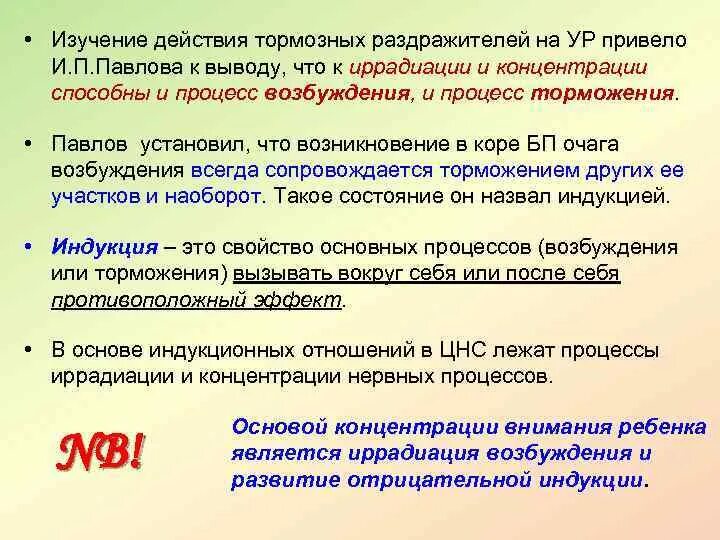 • Изучение действия тормозных раздражителей на УР привело И.П.Павлова к выводу, что к иррадиации и концентрации способны и процесс возбуждения, и процесс торможения.

• Павлов установил, что возникновение в коре БП очага возбуждения всегда сопровождается торможением других ее участков и наоборот. Такое состояние он назвал индукцией.

• Индукция – это свойство основных процессов (возбуждения или торможения) вызывать вокруг себя или после себя противоположный эффект.

• В основе индукционных отношений в ЦНС лежат процессы иррадиации и концентрации нервных процессов.

NB!

Основой концентрации внимания ребенка является иррадиация возбуждения и развитие отрицательной индукции.